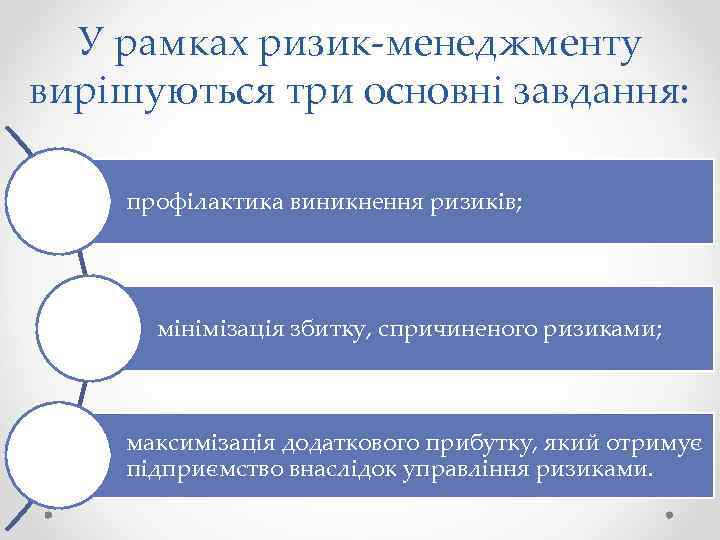 У рамках ризик-менеджменту вирішуються три основні завдання:

профілактика виникнення ризиків;

мінімізація збитку, спричиненого ризиками;

максимізація додаткового прибутку, який отримує підприємство внаслідок управління ризиками.